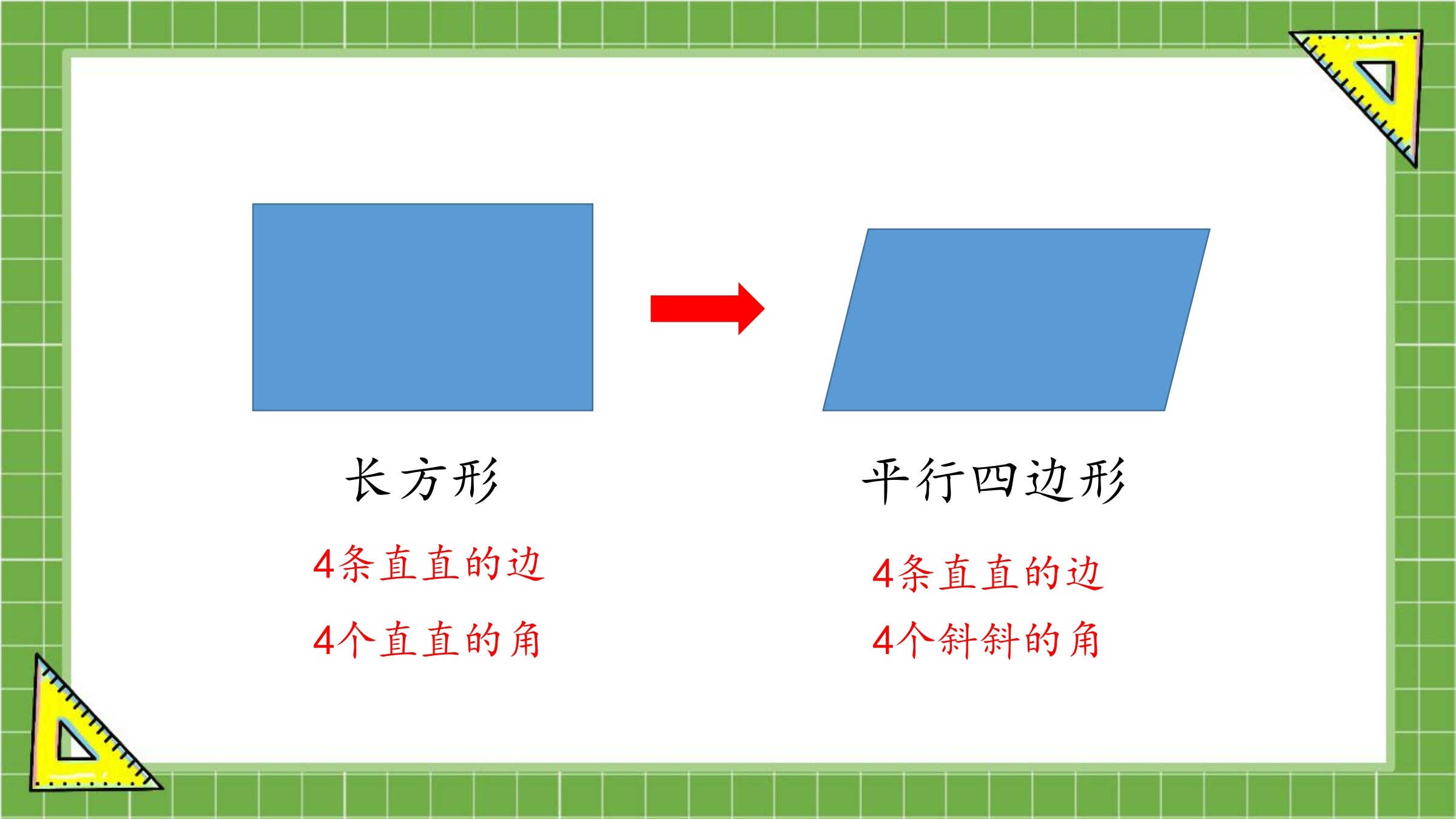 长方形

4条直直的边

4个直直的角

平行四边形

4条直直的边

4个斜斜的角